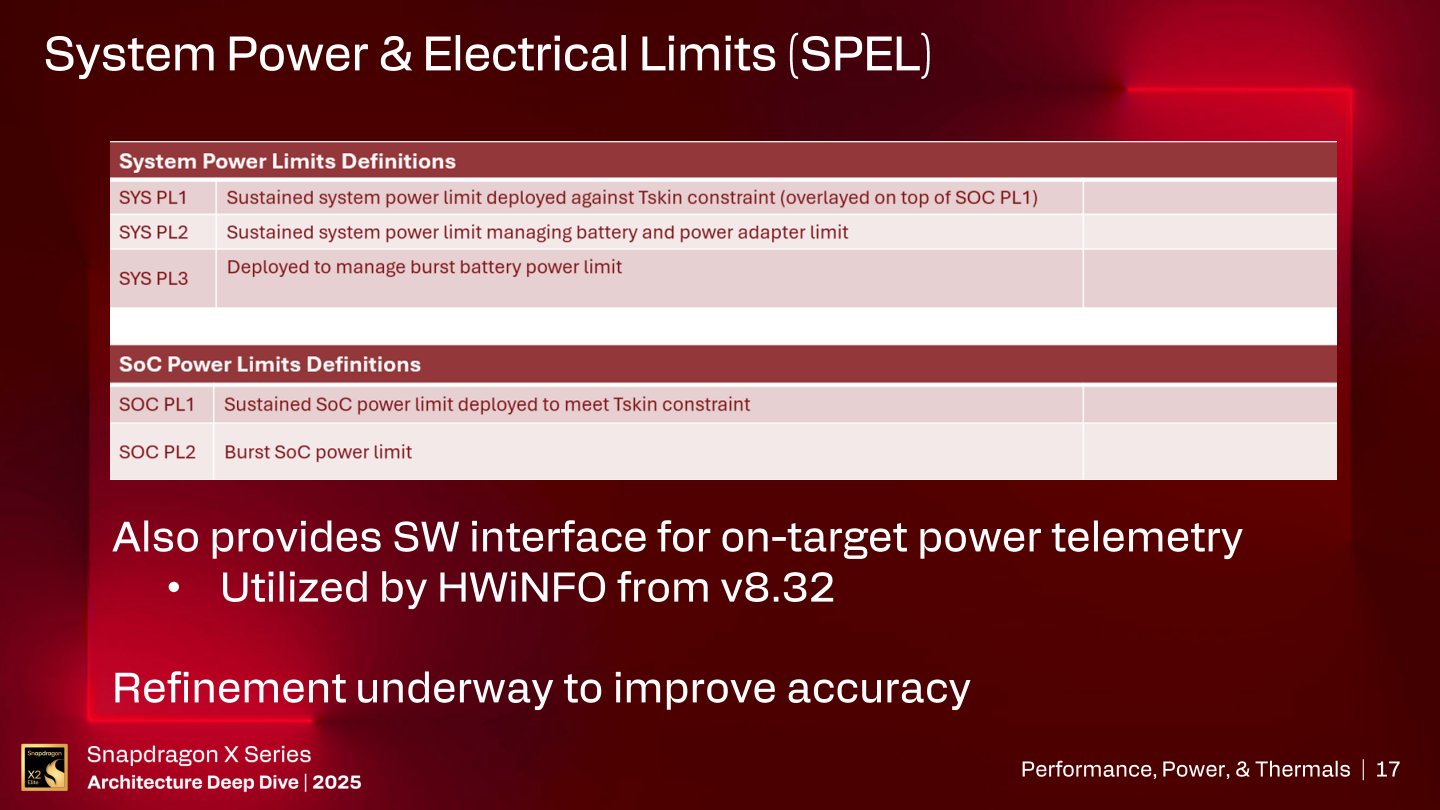 System Power & Electrical Limits (SPEL)

| System Power Limits Definitions | | |
|---|---|---|
| SYS PL1 | Sustained system power limit deployed against Tskin constraint (overlayed on top of SOC PL1) | |
| SYS PL2 | Sustained system power limit managing battery and power adapter limit | |
| SYS PL3 | Deployed to manage burst battery power limit | |

| SoC Power Limits Definitions | | |
|---|---|---|
| SOC PL1 | Sustained SoC power limit deployed to meet Tskin constraint | |
| SOC PL2 | Burst SoC power limit | |

Also provides SW interface for on-target power telemetry
• Utilized by HWiNFO from v8.32

Refinement underway to improve accuracy

Snapdragon X2 Elite

Snapdragon X Series
Architecture Deep Dive | 2025

Performance, Power, & Thermals | 17